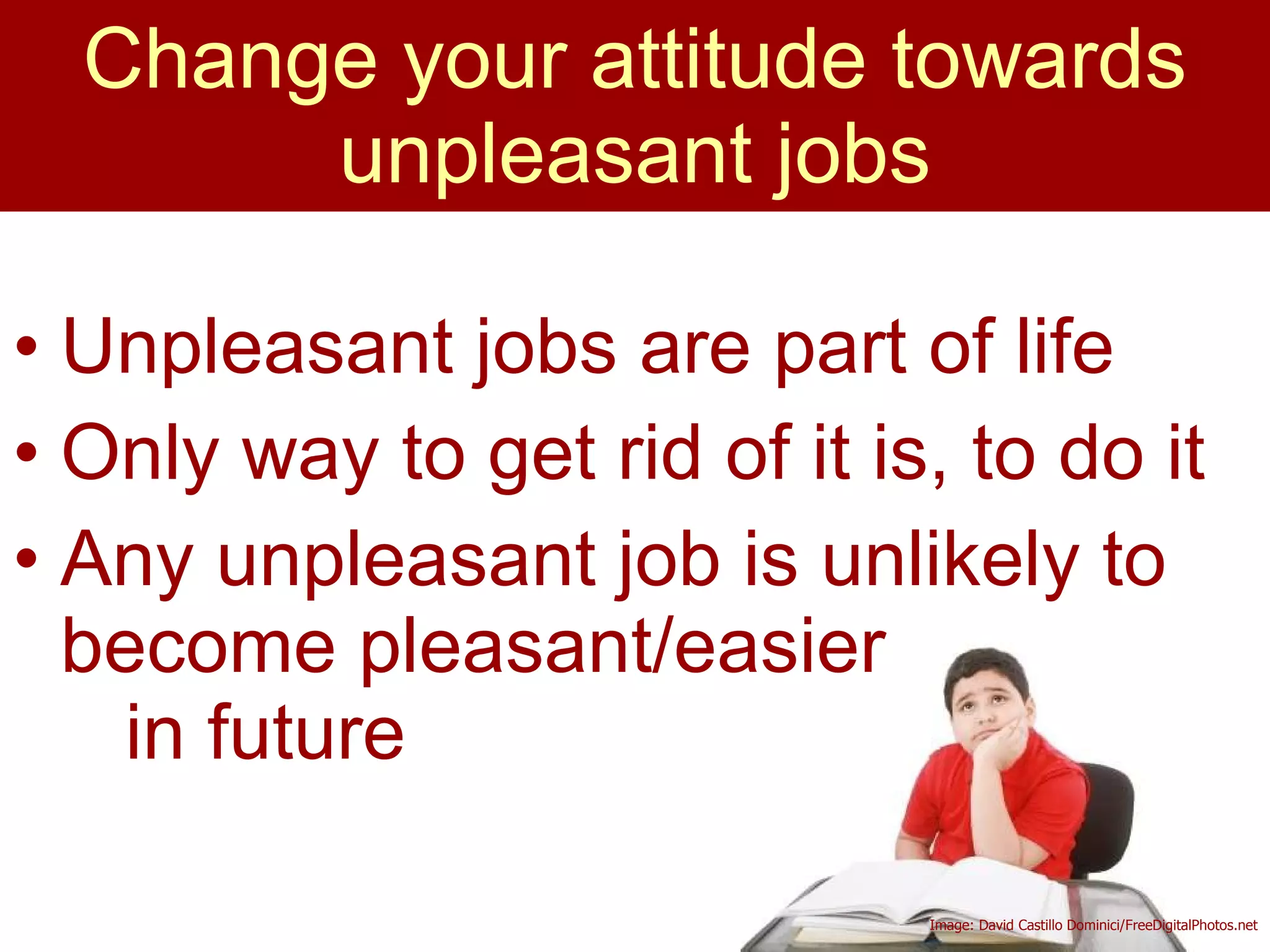 Change your attitude towards unpleasant jobs

• Unpleasant jobs are part of life
• Only way to get rid of it is, to do it
• Any unpleasant job is unlikely to become pleasant/easier in future

Image: David Castillo Dominici/FreeDigitalPhotos.net